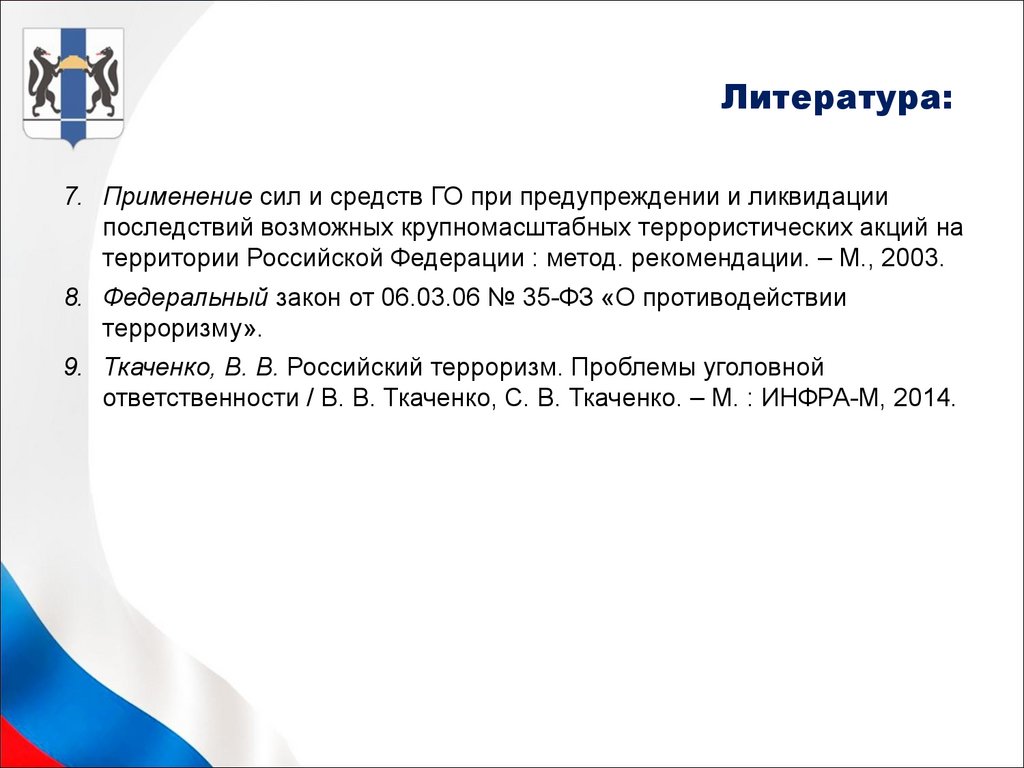 Литература:

7. Применение сил и средств ГО при предупреждении и ликвидации последствий возможных крупномасштабных террористических акций на территории Российской Федерации : метод. рекомендации. – М., 2003.

8. Федеральный закон от 06.03.06 № 35-ФЗ «О противодействии терроризму».

9. Ткаченко, В. В. Российский терроризм. Проблемы уголовной ответственности / В. В. Ткаченко, С. В. Ткаченко. – М. : ИНФРА-М, 2014.